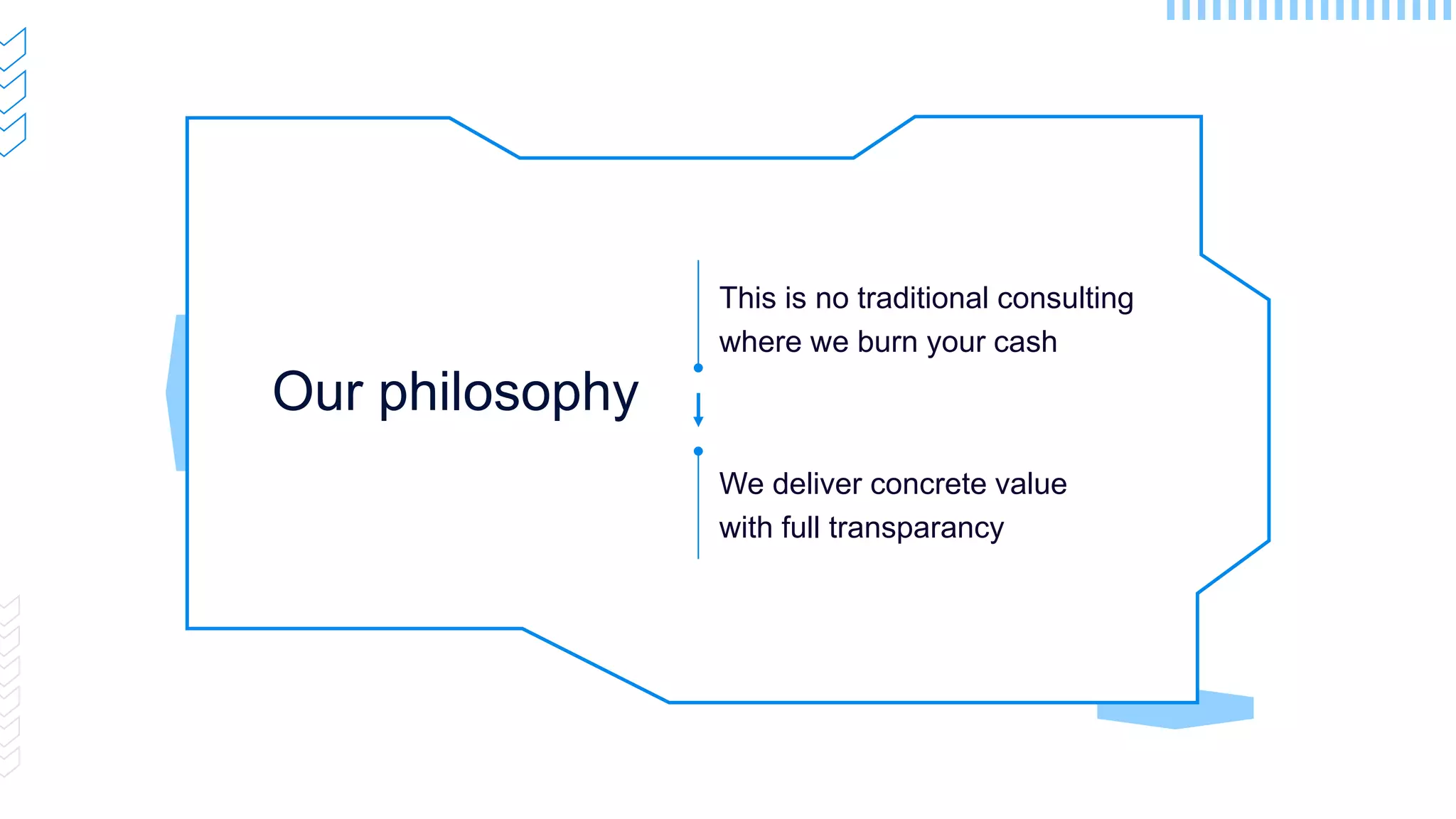 Our philosophy

This is no traditional consulting where we burn your cash

We deliver concrete value with full transparancy